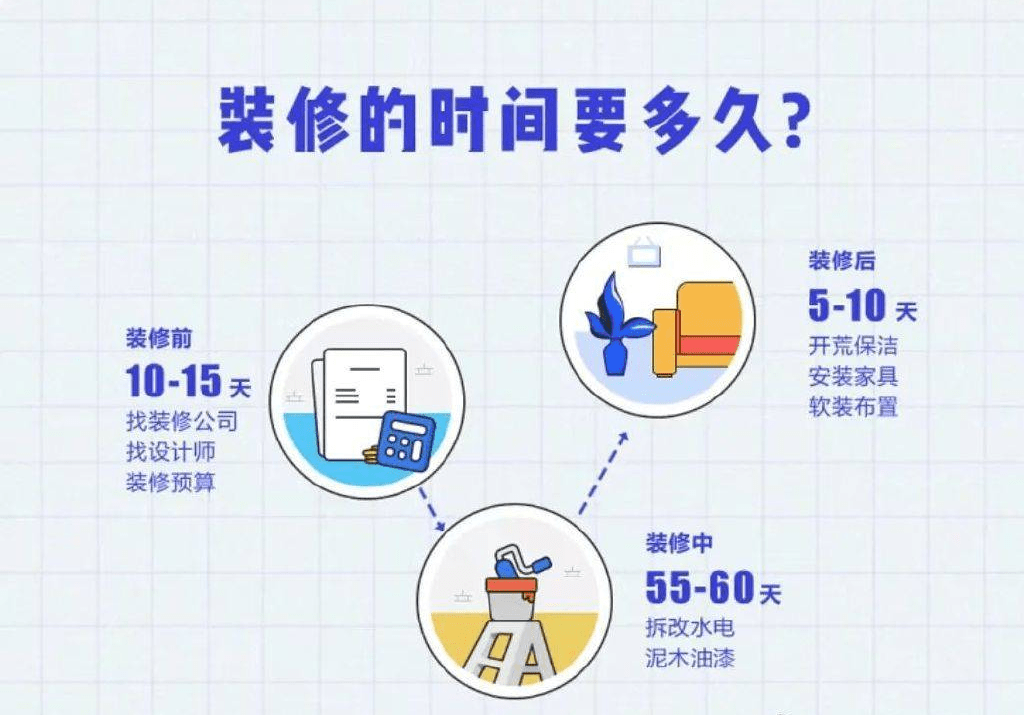 装修的时间要多久?

装修前
10-15 天
找装修公司
找设计师
装修预算

装修中
55-60 天
拆改水电
泥木油漆

装修后
5-10 天
开荒保洁
安装家具
软装布置